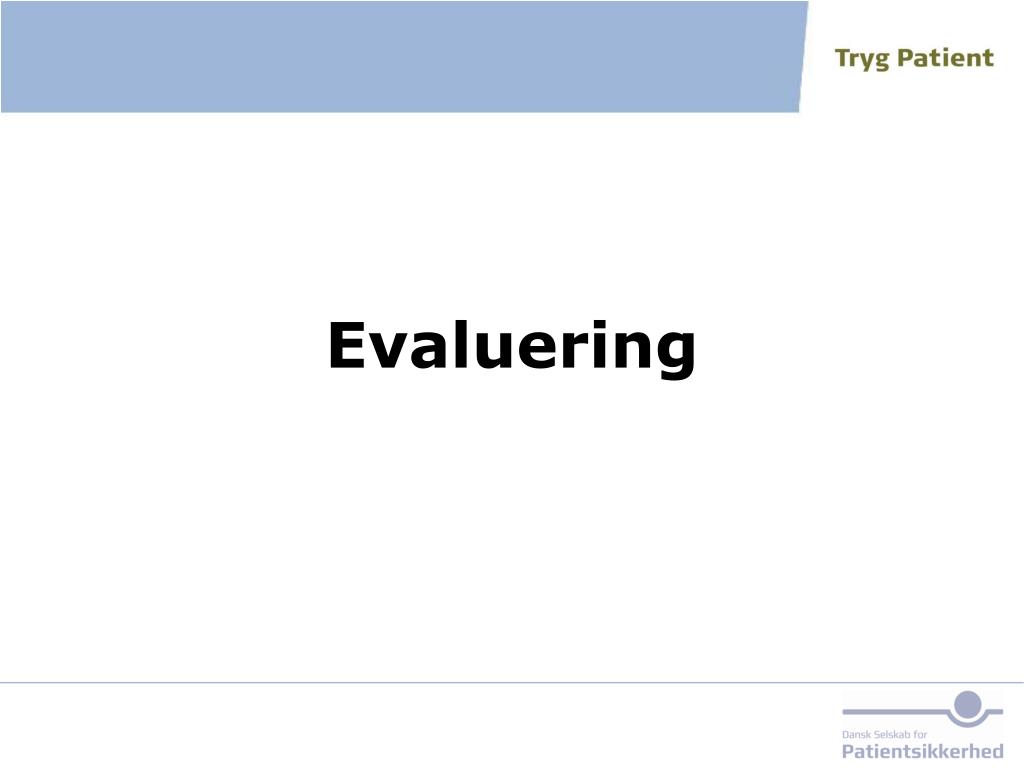 Tryg Patient

Evaluering

Dansk Selskab for
Patientsikkerhed